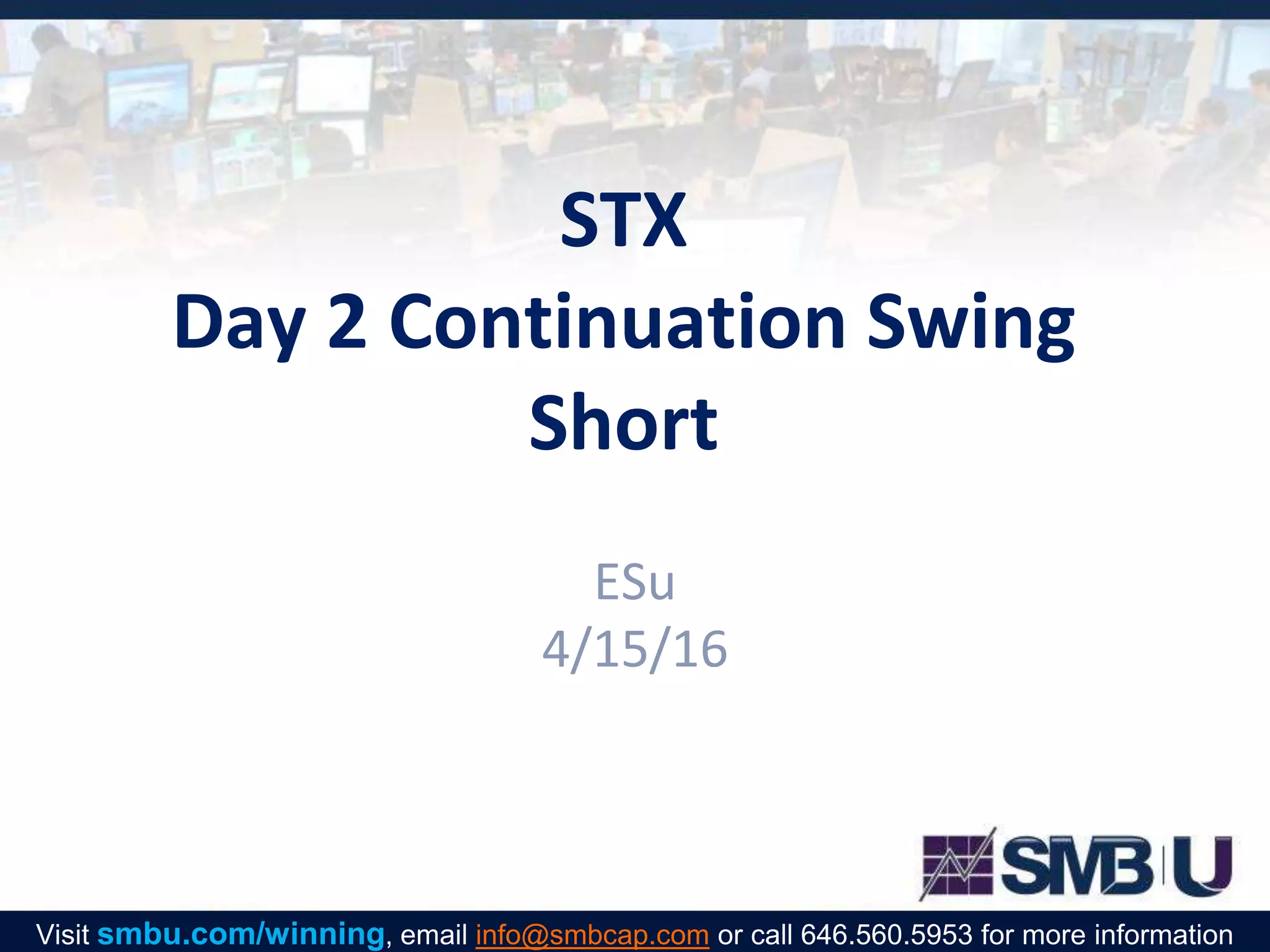 STX
Day 2 Continuation Swing Short

ESu
4/15/16

SMB U

Visit smbu.com/winning, email info@smbcap.com or call 646.560.5953 for more information